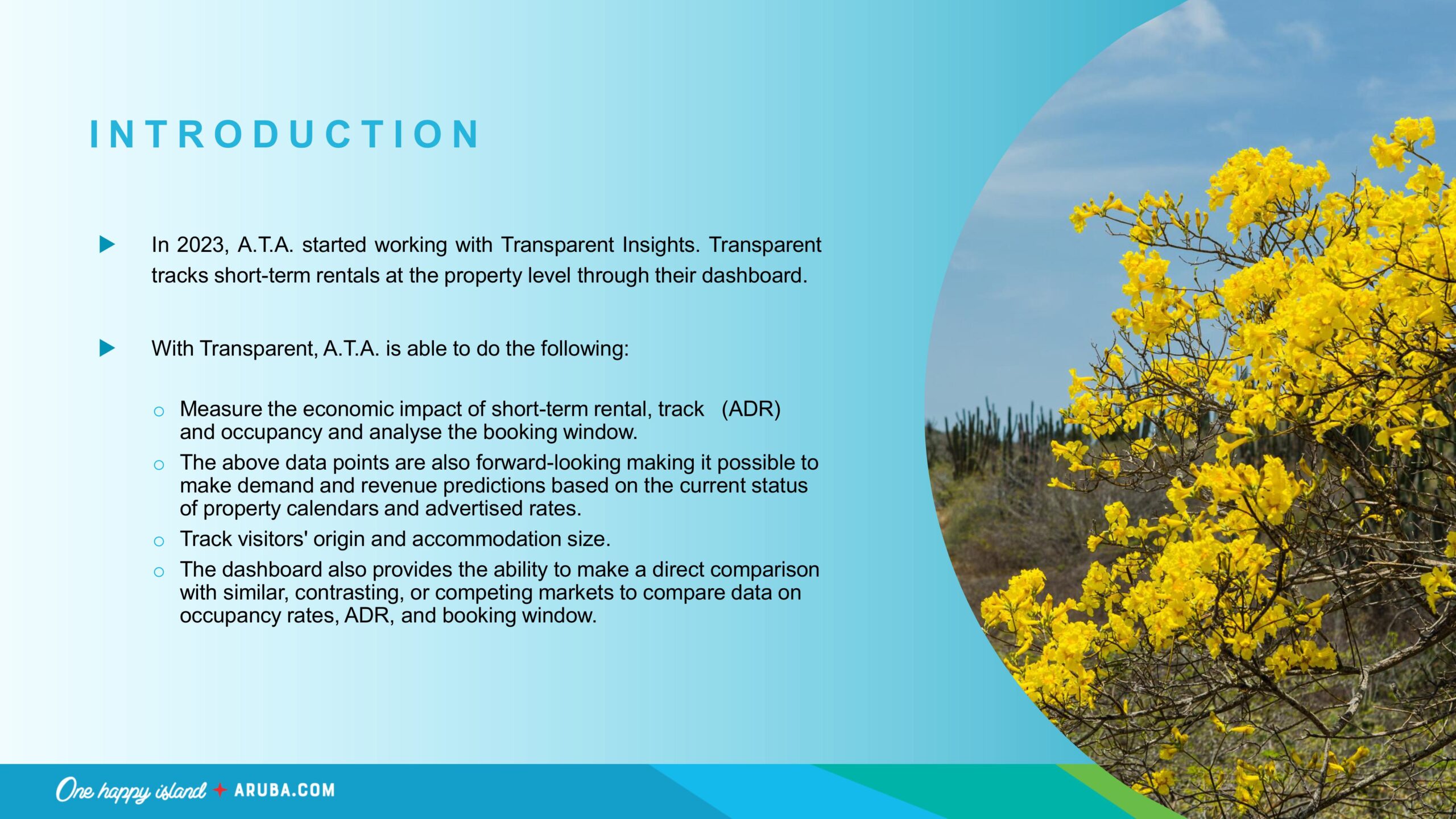 INTRODUCTION

In 2023, A.T.A. started working with Transparent Insights. Transparent tracks short-term rentals at the property level through their dashboard.

With Transparent, A.T.A. is able to do the following:

Measure the economic impact of short-term rental, track (ADR) and occupancy and analyse the booking window.

The above data points are also forward-looking making it possible to make demand and revenue predictions based on the current status of property calendars and advertised rates.

Track visitors' origin and accommodation size.

The dashboard also provides the ability to make a direct comparison with similar, contrasting, or competing markets to compare data on occupancy rates, ADR, and booking window.

One happy island ARUBA.COM